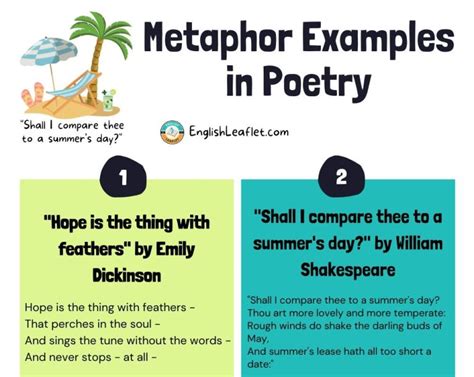 Metaphor Examples in Poetry

"Shall I compare thee to a summer's day?"

EnglishLeaflet.com

1

"Hope is the thing with feathers" by Emily Dickinson

Hope is the thing with feathers -
That perches in the soul -
And sings the tune without the words -
And never stops - at all -

2

"Shall I compare thee to a summer's day?" by William Shakespeare

"Shall I compare thee to a summer's day?
Thou art more lovely and more temperate:
Rough winds do shake the darling buds of May,
And summer's lease hath all too short a date:"